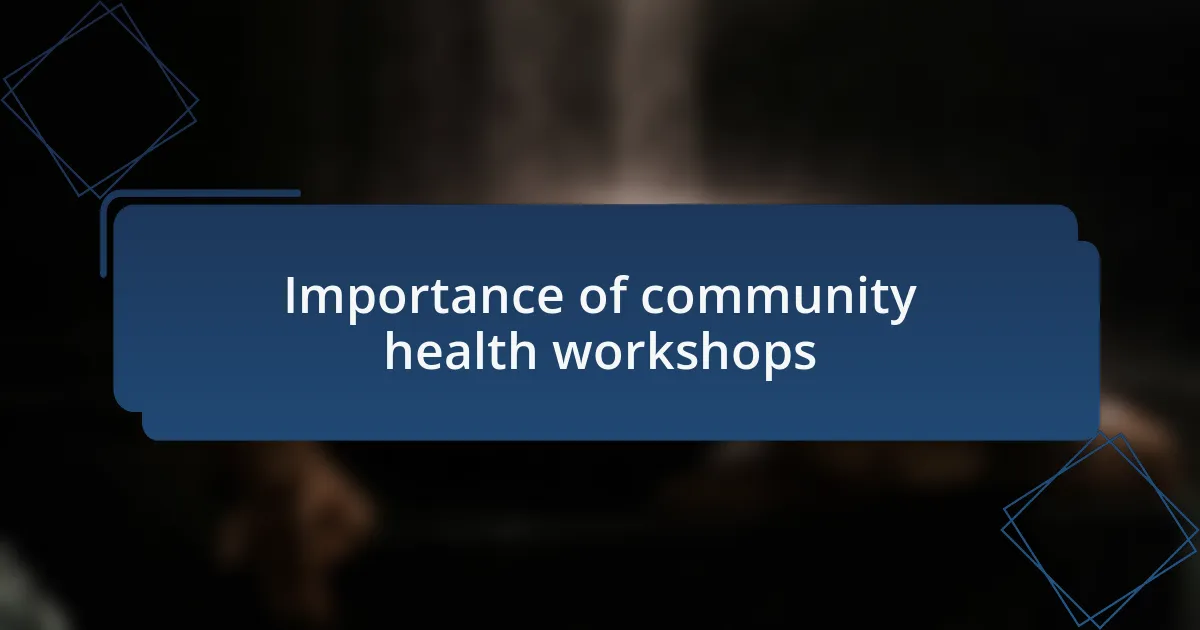 Importance of community health workshops